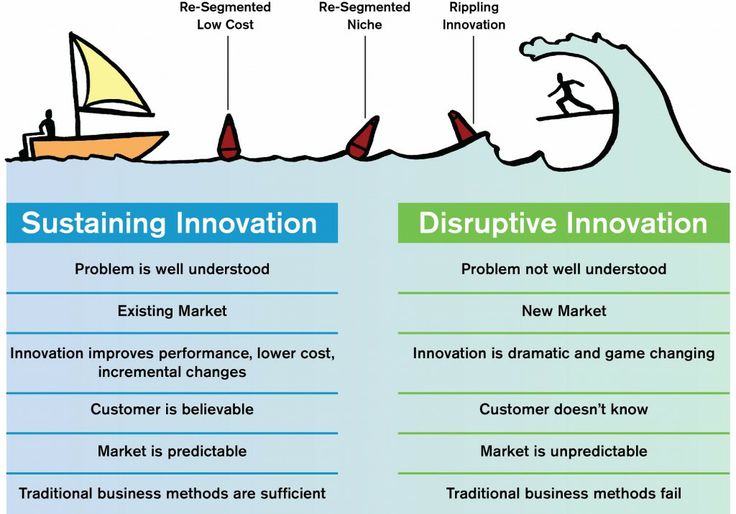 Re-Segmented Low Cost

Re-Segmented Niche

Rippling Innovation

Sustaining Innovation

Problem is well understood

Existing Market

Innovation improves performance, lower cost, incremental changes

Customer is believable

Market is predictable

Traditional business methods are sufficient

Disruptive Innovation

Problem not well understood

New Market

Innovation is dramatic and game changing

Customer doesn't know

Market is unpredictable

Traditional business methods fail